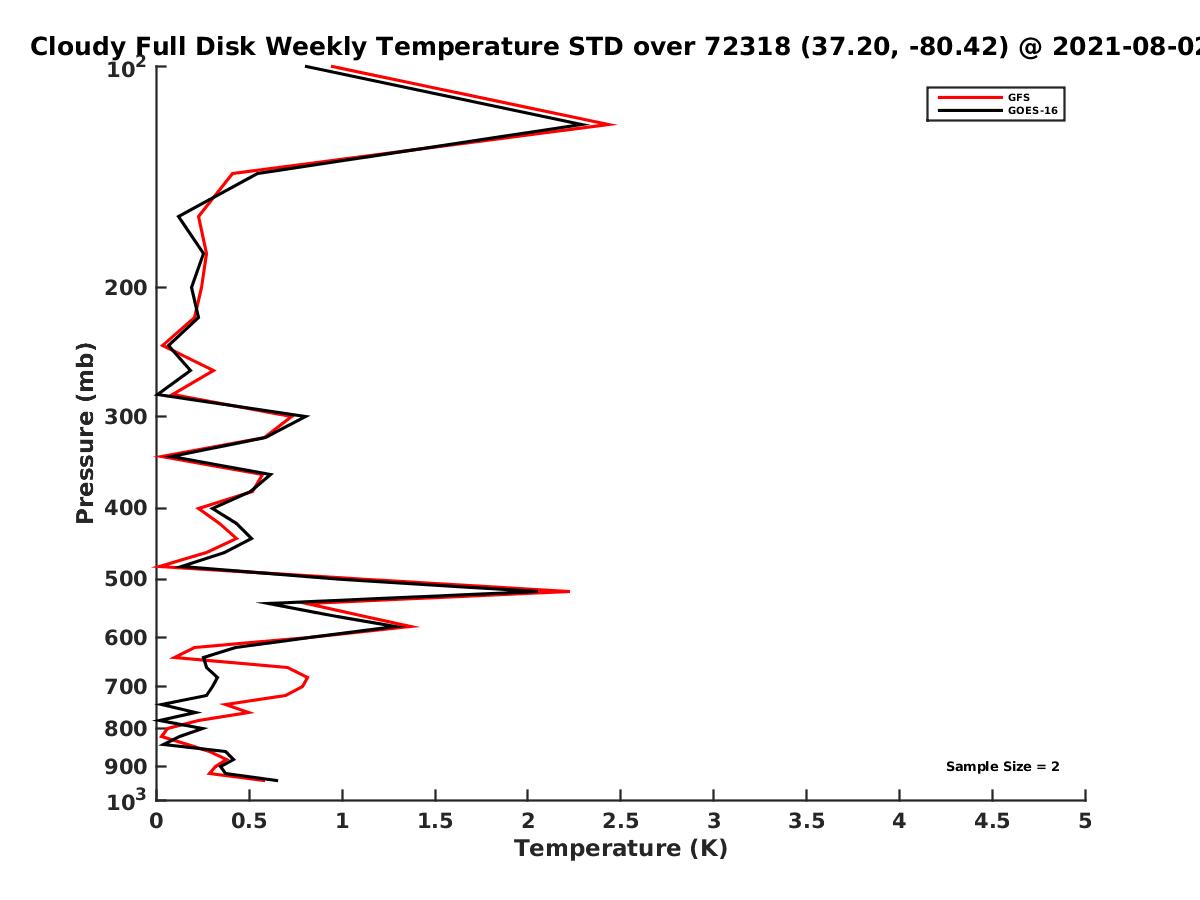 Cloudy Full Disk Weekly Temperature STD over 72318 (37.20, -80.42) @ 2021-08-02

GFS
GOES-16

Pressure (mb)

$10^2$
200
300
400
500
600
700
800
900
$10^3$

Sample Size = 2

0
0.5
1
1.5
2
2.5
3
3.5
4
4.5
5

Temperature (K)